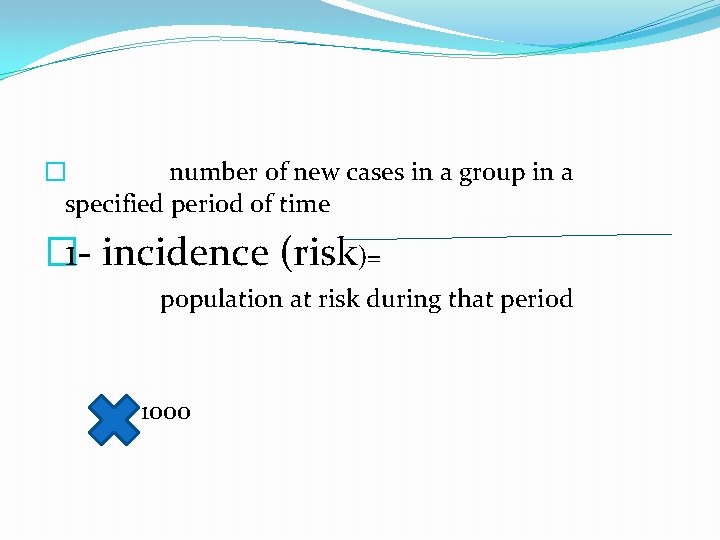 number of new cases in a group in a specified period of time

1- incidence (risk)=

population at risk during that period

1000